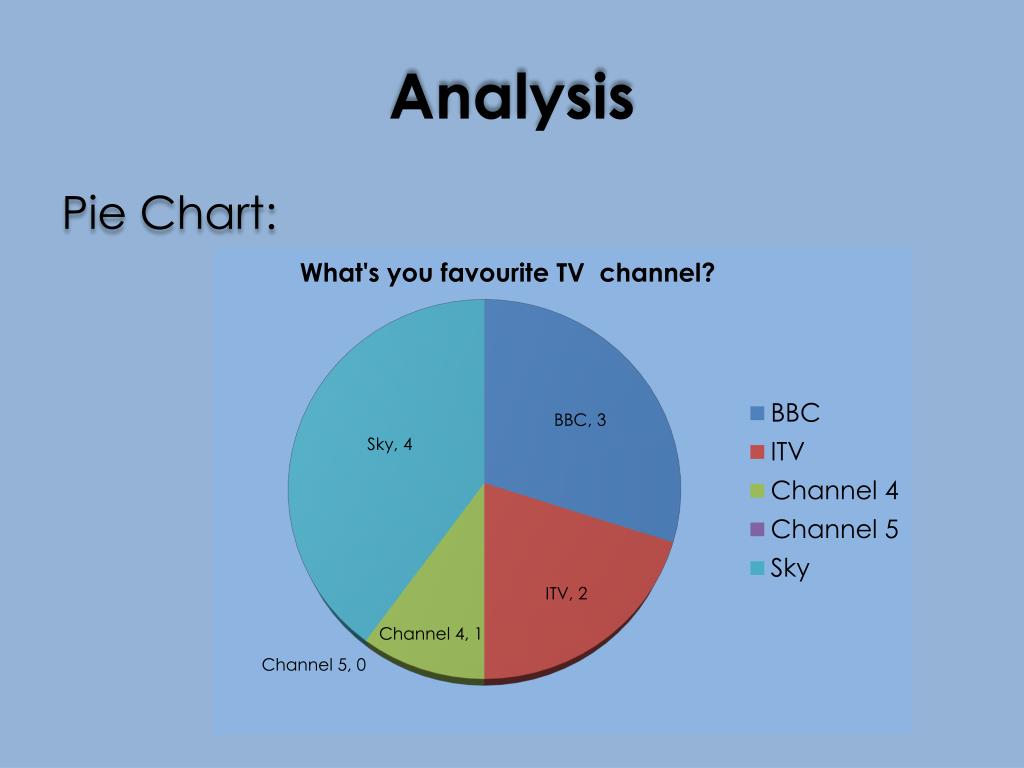 Analysis

Pie Chart:

What's you favourite TV channel?

BBC, 3
ITV, 2
Channel 4, 1
Channel 5, 0
Sky, 4

BBC
ITV
Channel 4
Channel 5
Sky